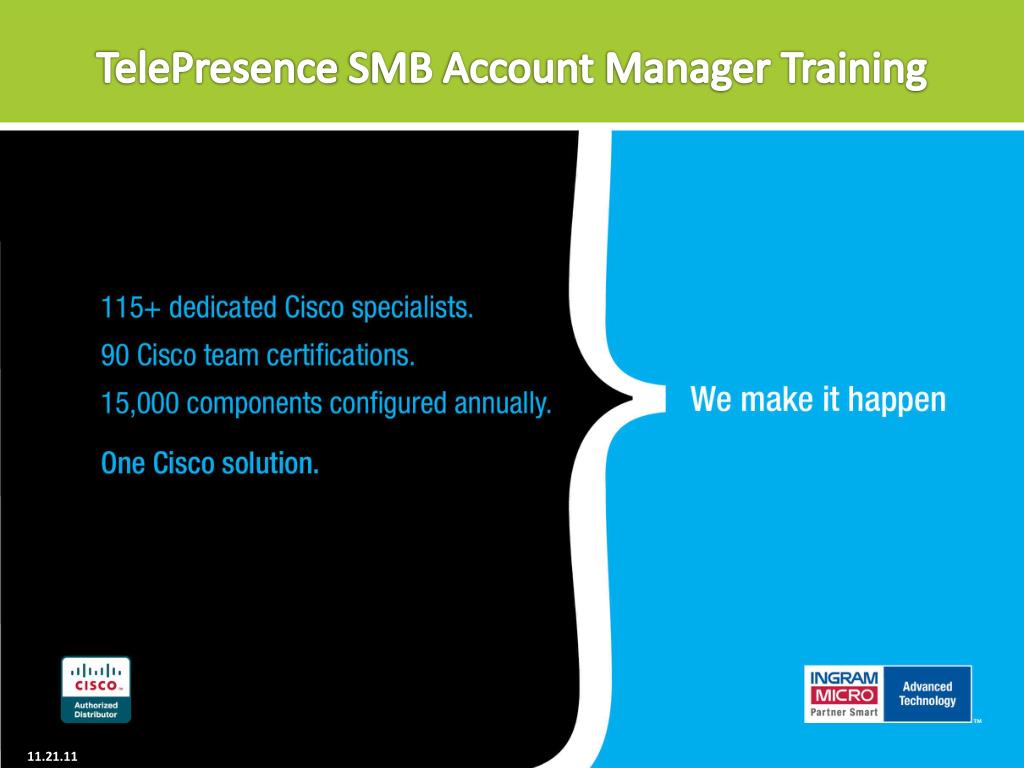 TelePresence SMB Account Manager Training

115+ dedicated Cisco specialists.
90 Cisco team certifications.
15,000 components configured annually.

One Cisco solution.

We make it happen

CISCO
Authorized Distributor

INGRAM MICRO
Partner Smart
Advanced Technology
TM

11.21.11